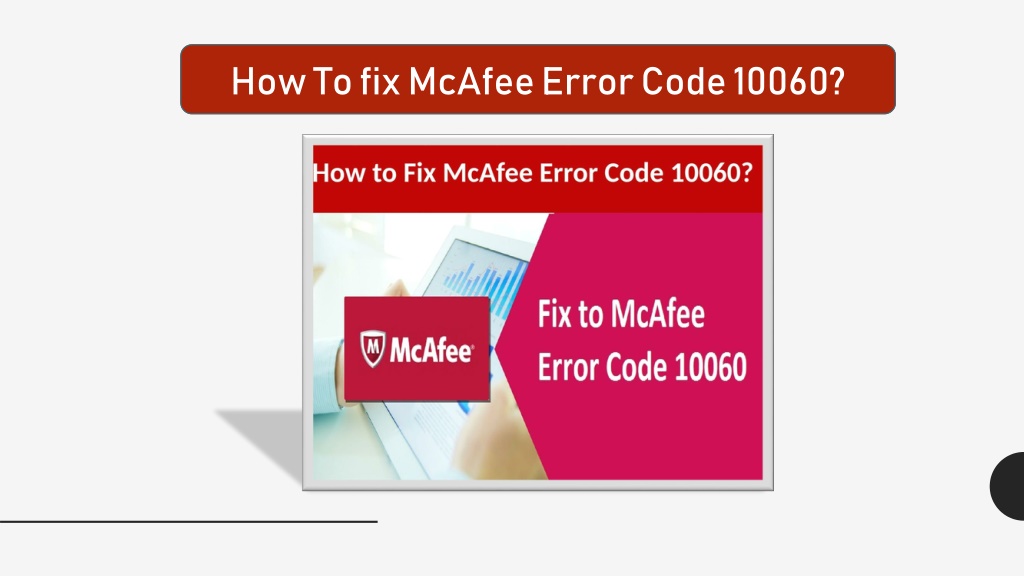 How To fix McAfee Error Code 10060?

How to Fix McAfee Error Code 10060?

McAfee

Fix to McAfee Error Code 10060